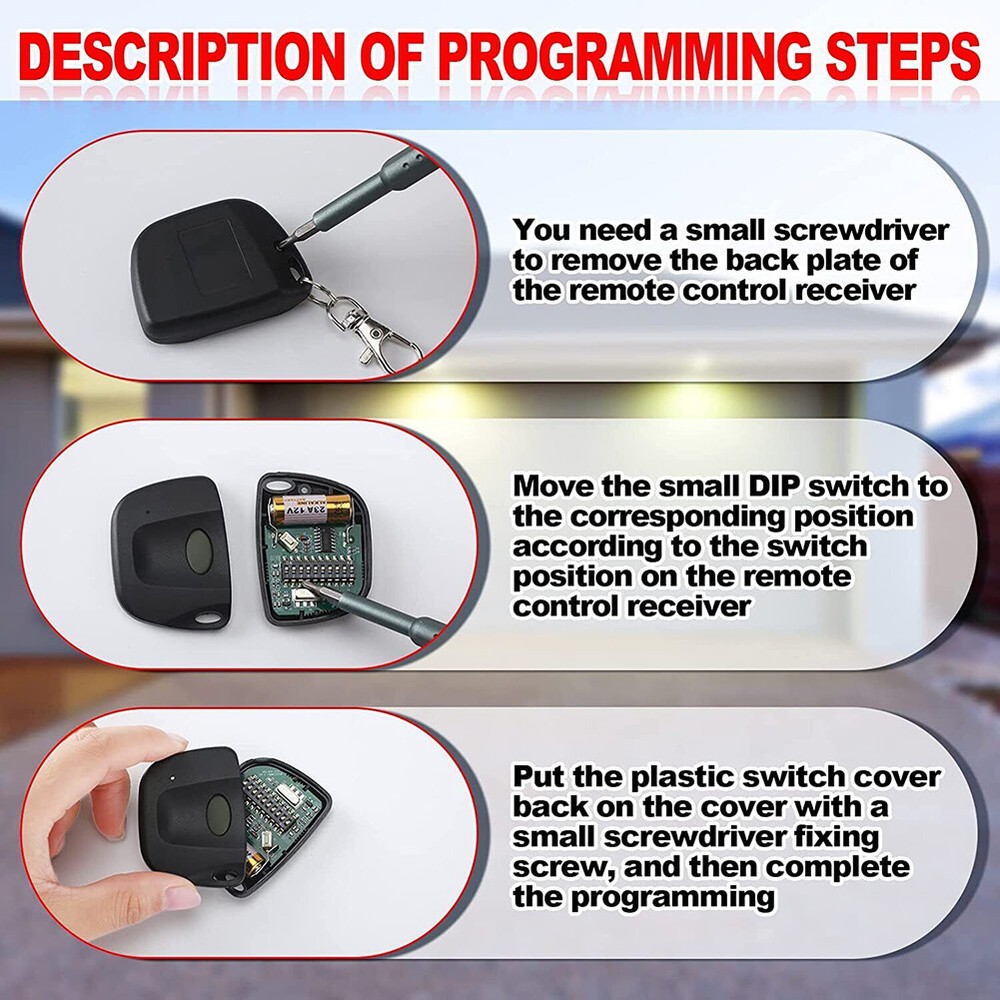 DESCRIPTION OF PROGRAMMING STEPS

You need a small screwdriver to remove the back plate of the remote control receiver

23A 12V

Move the small DIP switch to the corresponding position according to the switch position on the remote control receiver

Put the plastic switch cover back on the cover with a small screwdriver fixing screw, and then complete the programming